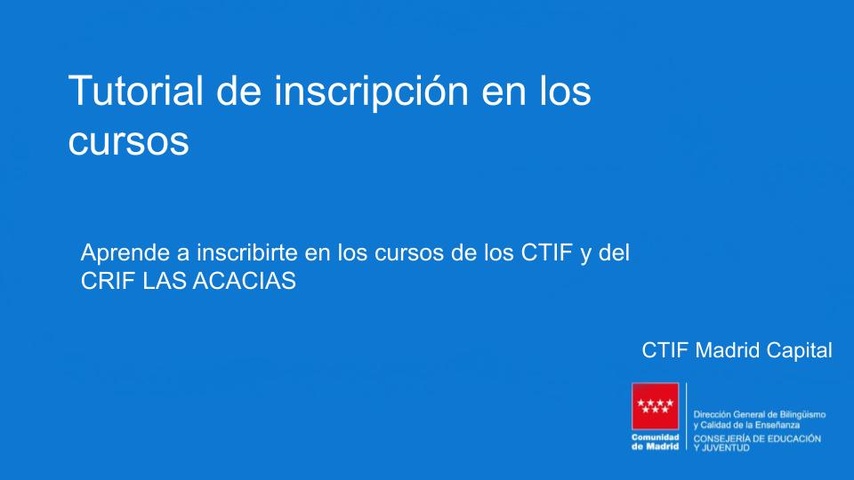 Tutorial de inscripción en los cursos

Aprende a inscribirte en los cursos de los CTIF y del CRIF LAS ACACIAS

CTIF Madrid Capital

Comunidad de Madrid

Dirección General de Bilingüismo y Calidad de la Enseñanza
CONSEJERÍA DE EDUCACIÓN Y JUVENTUD